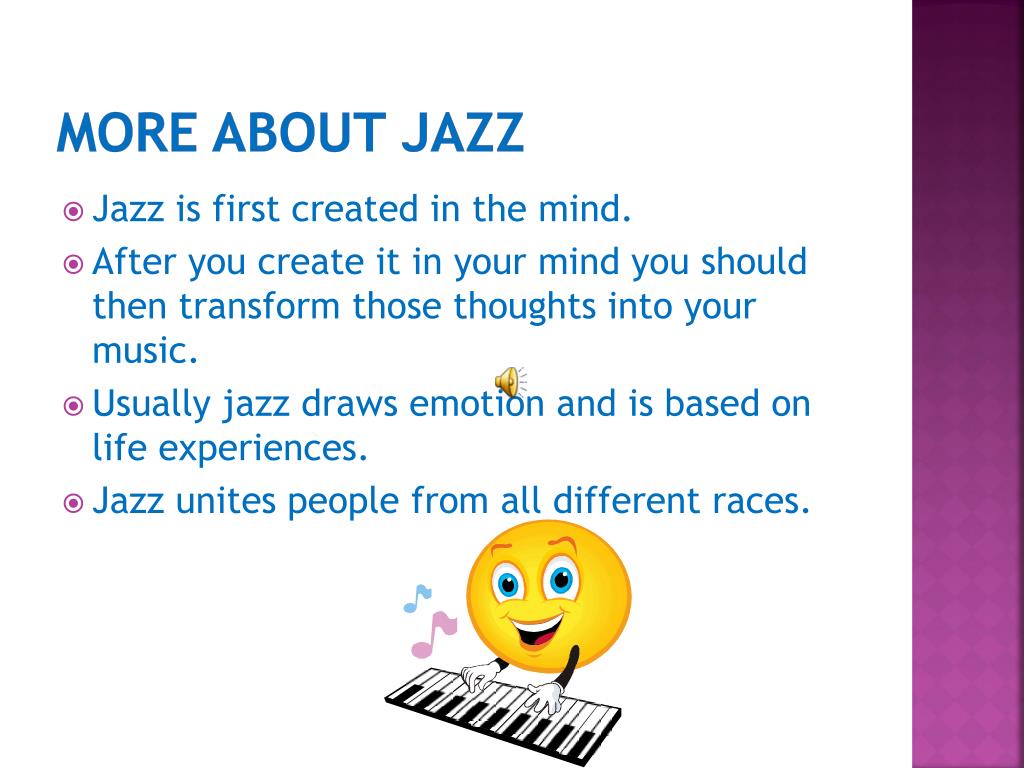 MORE ABOUT JAZZ

Jazz is first created in the mind.

After you create it in your mind you should then transform those thoughts into your music.

Usually jazz draws emotion and is based on life experiences.

Jazz unites people from all different races.